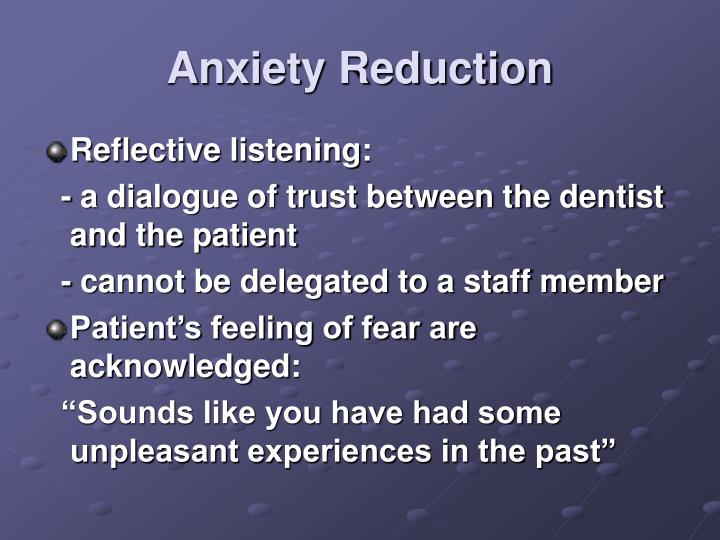 Anxiety Reduction

Reflective listening:

- a dialogue of trust between the dentist and the patient

- cannot be delegated to a staff member

Patient’s feeling of fear are acknowledged:

“Sounds like you have had some unpleasant experiences in the past”